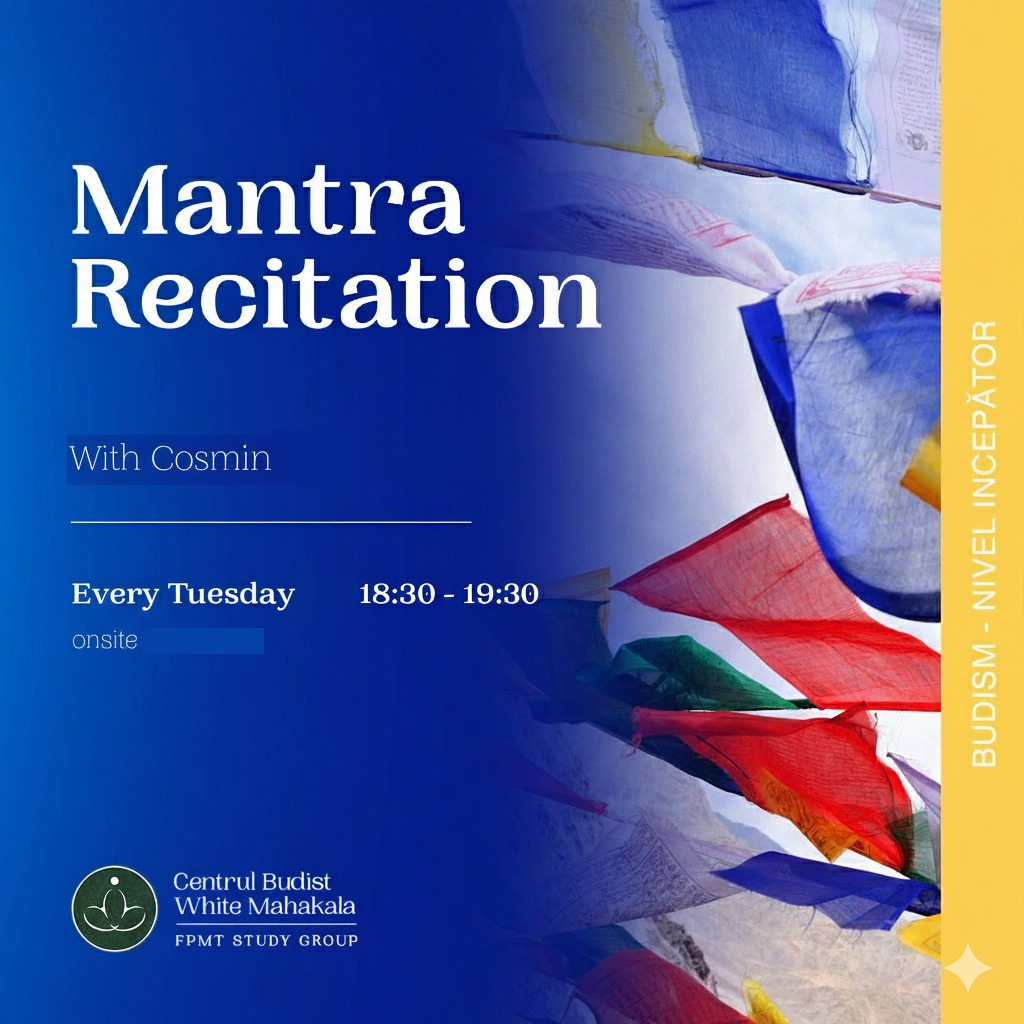 Mantra Recitation

With Cosmin

Every Tuesday 18:30 - 19:30

onsite

Centrul Budist White Mahakala
FPMT STUDY GROUP

BUDISM - NIVEL INCEPĂTOR